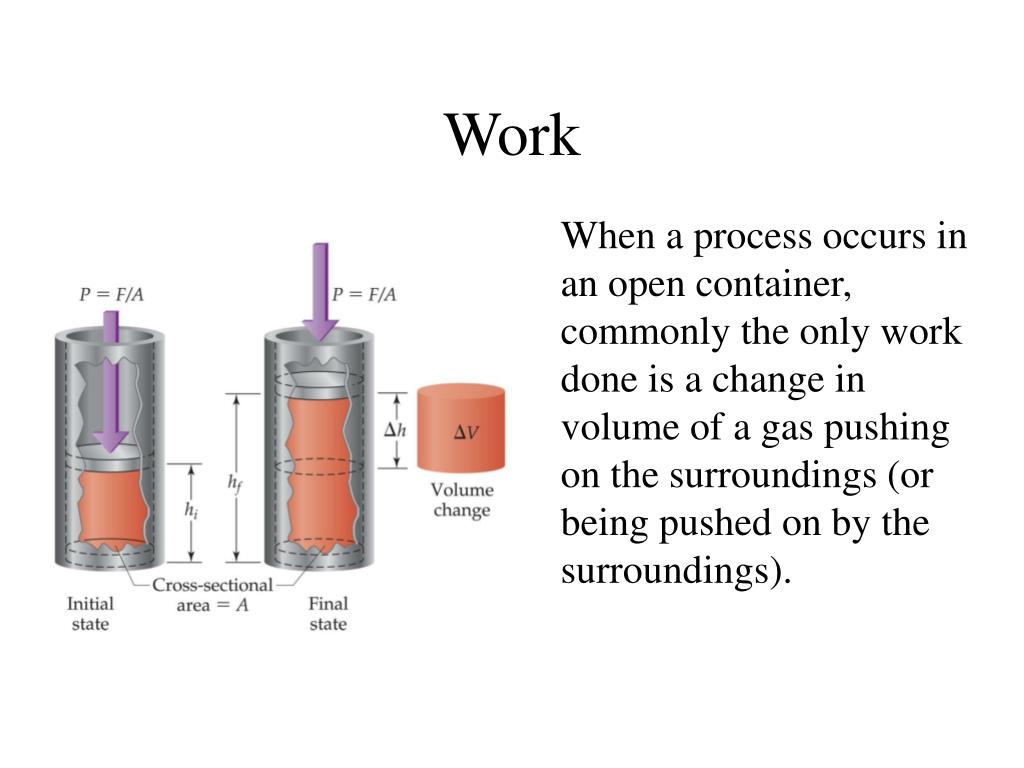 Work

$P = F/A$

$P = F/A$

$h_i$

$h_f$

$\Delta h$

$\Delta V$

Volume change

Cross-sectional area = $A$

Initial state

Final state

When a process occurs in an open container, commonly the only work done is a change in volume of a gas pushing on the surroundings (or being pushed on by the surroundings).